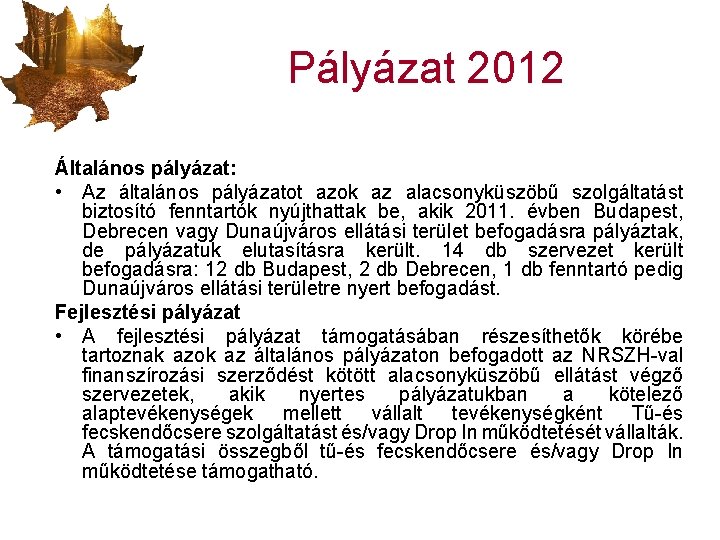 Pályázat 2012

Általános pályázat:

• Az általános pályázatot azok az alacsonyküszöbű szolgáltatást biztosító fenntartók nyújthattak be, akik 2011. évben Budapest, Debrecen vagy Dunaújváros ellátási terület befogadásra pályáztak, de pályázatuk elutasításra került. 14 db szervezet került befogadásra: 12 db Budapest, 2 db Debrecen, 1 db fenntartó pedig Dunaújváros ellátási területre nyert befogadást.

Fejlesztési pályázat

• A fejlesztési pályázat támogatásában részesíthetők körébe tartoznak azok az általános pályázaton befogadott az NRSZH-val finanszírozási szerződést kötött alacsonyküszöbű ellátást végző szervezetek, akik nyertes pályázatukban a kötelező alaptevékenységek mellett vállalt tevékenységként Tű-és fecskendőcsere szolgáltatást és/vagy Drop In működtetését vállalták. A támogatási összegből tű-és fecskendőcsere és/vagy Drop In működtetése támogatható.